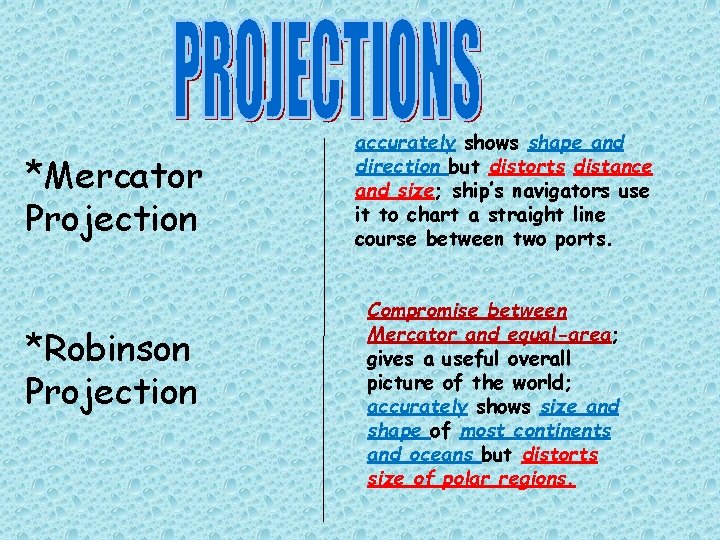 PROJECTIONS

*Mercator Projection

accurately shows shape and direction but distorts distance and size; ship's navigators use it to chart a straight line course between two ports.

*Robinson Projection

Compromise between Mercator and equal-area; gives a useful overall picture of the world; accurately shows size and shape of most continents and oceans but distorts size of polar regions.